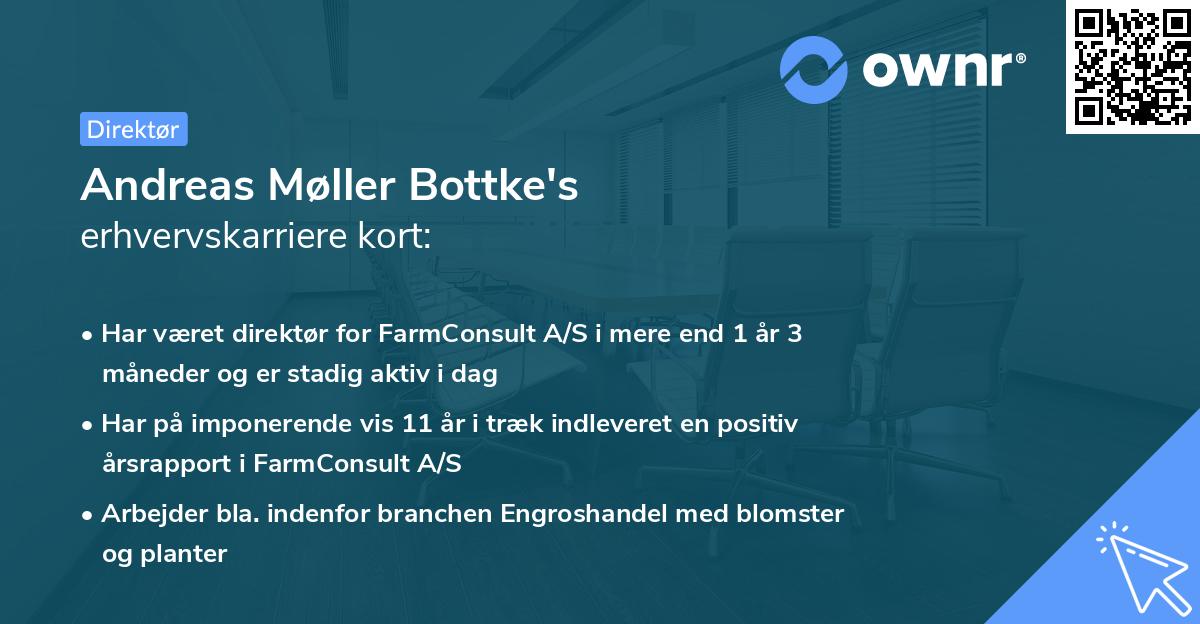 ownr®

Direktør

Andreas Møller Bottke's
erhvervskarriere kort:

• Har været direktør for FarmConsult A/S i mere end 1 år 3 måneder og er stadig aktiv i dag

• Har på imponerende vis 11 år i træk indleveret en positiv årsrapport i FarmConsult A/S

• Arbejder bla. indenfor branchen Engroshandel med blomster og planter